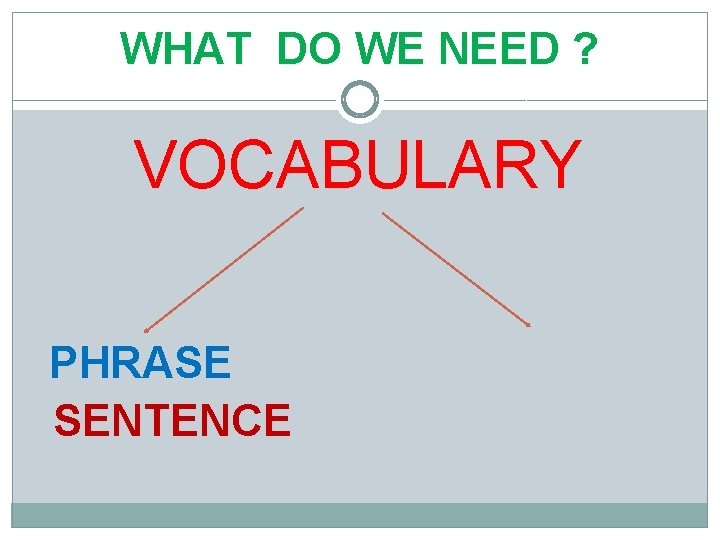 WHAT DO WE NEED ?

VOCABULARY

PHRASE

SENTENCE